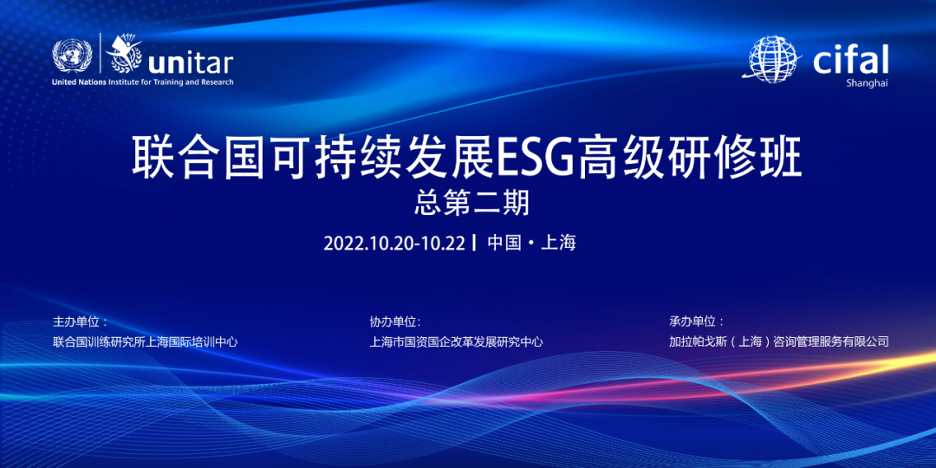 unitar
United Nations Institute for Training and Research

cifal
Shanghai

联合国可持续发展ESG高级研修班
总第二期

2022.10.20-10.22 | 中国 · 上海

主办单位：
联合国训练研究所上海国际培训中心

协办单位：
上海市国资国企改革发展研究中心

承办单位：
加拉帕戈斯（上海）咨询管理服务有限公司